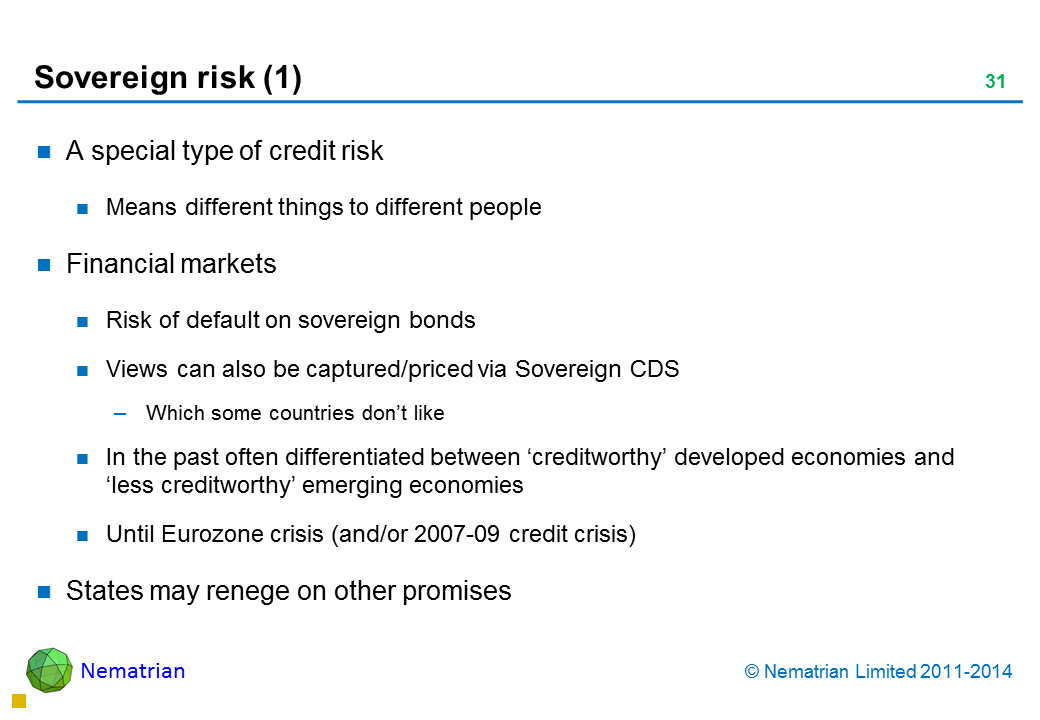 Sovereign risk (1)

31

A special type of credit risk

Means different things to different people

Financial markets

Risk of default on sovereign bonds

Views can also be captured/priced via Sovereign CDS

– Which some countries don't like

In the past often differentiated between 'creditworthy' developed economies and 'less creditworthy' emerging economies

Until Eurozone crisis (and/or 2007-09 credit crisis)

States may renege on other promises

Nematrian

© Nematrian Limited 2011-2014